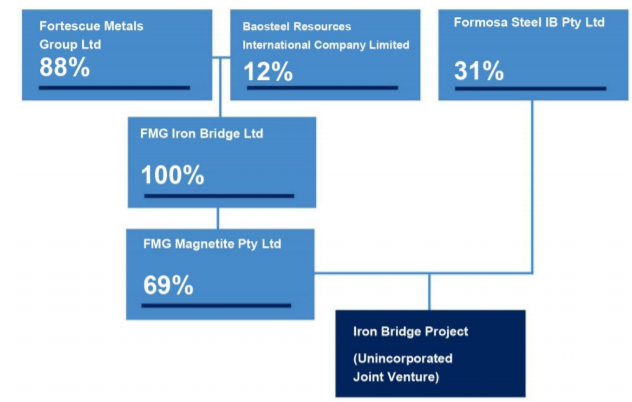 Fortescue Metals Group Ltd
88%

Baosteel Resources International Company Limited
12%

Formosa Steel IB Pty Ltd
31%

FMG Iron Bridge Ltd
100%

FMG Magnetite Pty Ltd
69%

Iron Bridge Project
(Unincorporated Joint Venture)